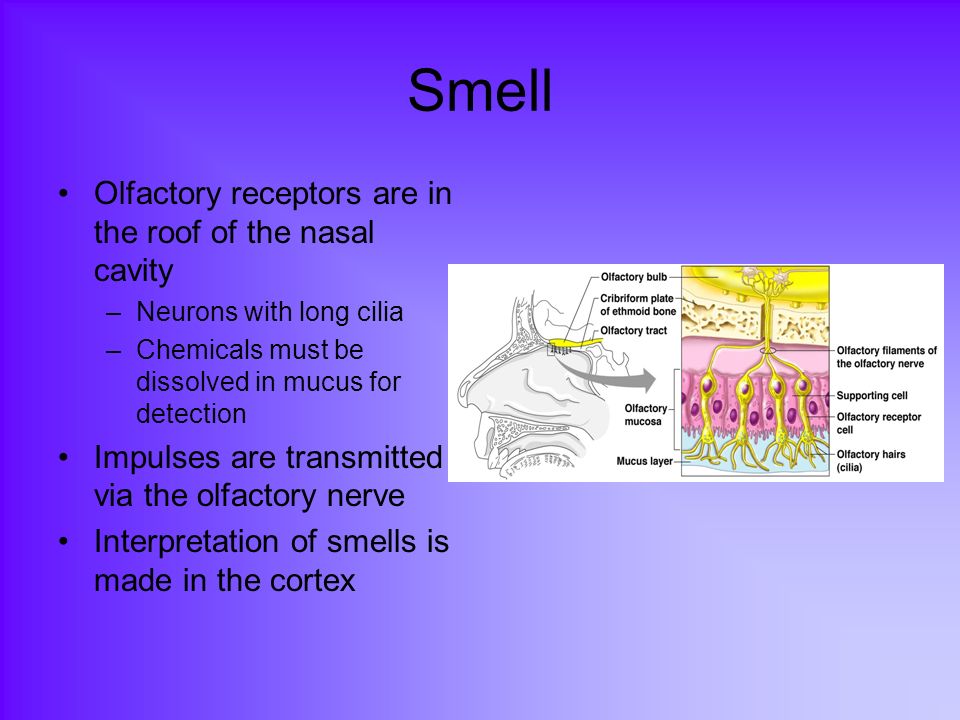 Smell

• Olfactory receptors are in the roof of the nasal cavity
 – Neurons with long cilia
 – Chemicals must be dissolved in mucus for detection
• Impulses are transmitted via the olfactory nerve
• Interpretation of smells is made in the cortex

Olfactory bulb
Cribriform plate of ethmoid bone
Olfactory tract
Olfactory mucosa
Mucus layer
Olfactory filaments of the olfactory nerve
Supporting cell
Olfactory receptor cell
Olfactory hairs (cilia)